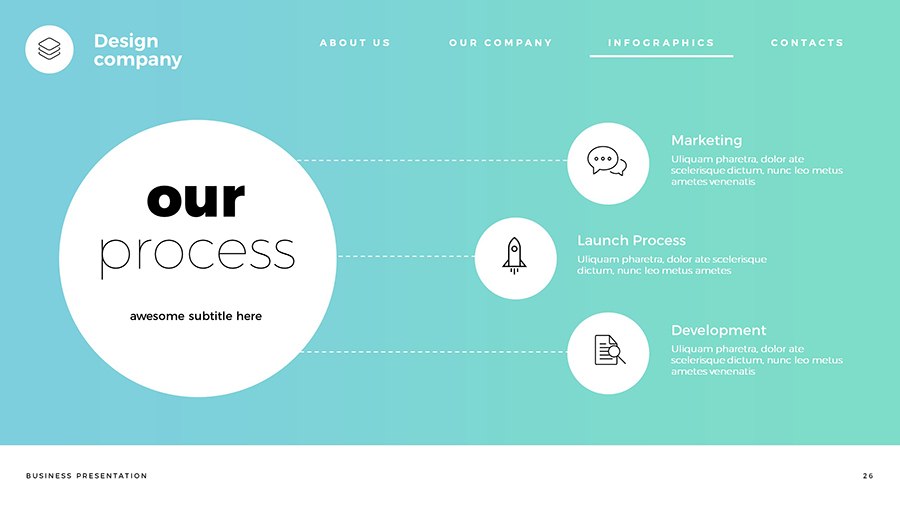 Design company

ABOUT US

OUR COMPANY

INFOGRAPHICS

CONTACTS

our process

awesome subtitle here

Marketing

Uliquam pharetra, dolor ate scelerisque dictum, nunc leo metus ametes venenatis

Launch Process

Uliquam pharetra, dolor ate scelerisque dictum, nunc leo metus ametes

Development

Uliquam pharetra, dolor ate scelerisque dictum, nunc leo metus ametes venenatis

BUSINESS PRESENTATION

26